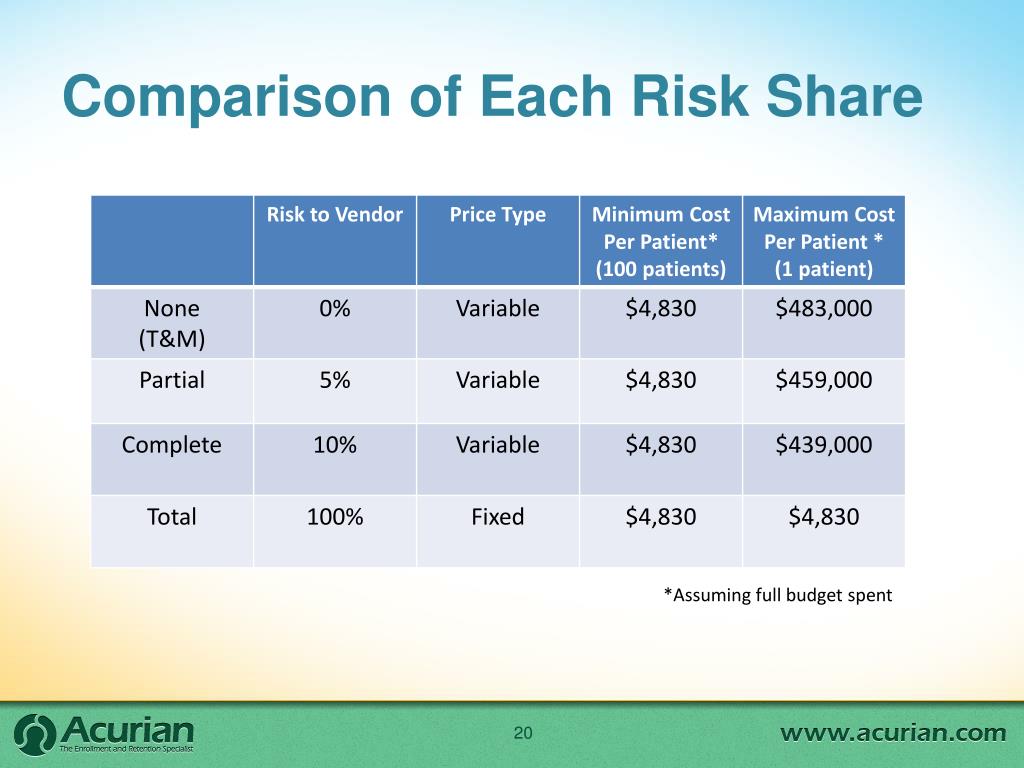 Comparison of Each Risk Share

| | Risk to Vendor | Price Type | Minimum Cost Per Patient* (100 patients) | Maximum Cost Per Patient * (1 patient) |
|---|---|---|---|---|
| None (T&M) | 0% | Variable | \$4,830 | \$483,000 |
| Partial | 5% | Variable | \$4,830 | \$459,000 |
| Complete | 10% | Variable | \$4,830 | \$439,000 |
| Total | 100% | Fixed | \$4,830 | \$4,830 |

*Assuming full budget spent

Acurian
The Enrollment and Retention Specialist

20

www.acurian.com